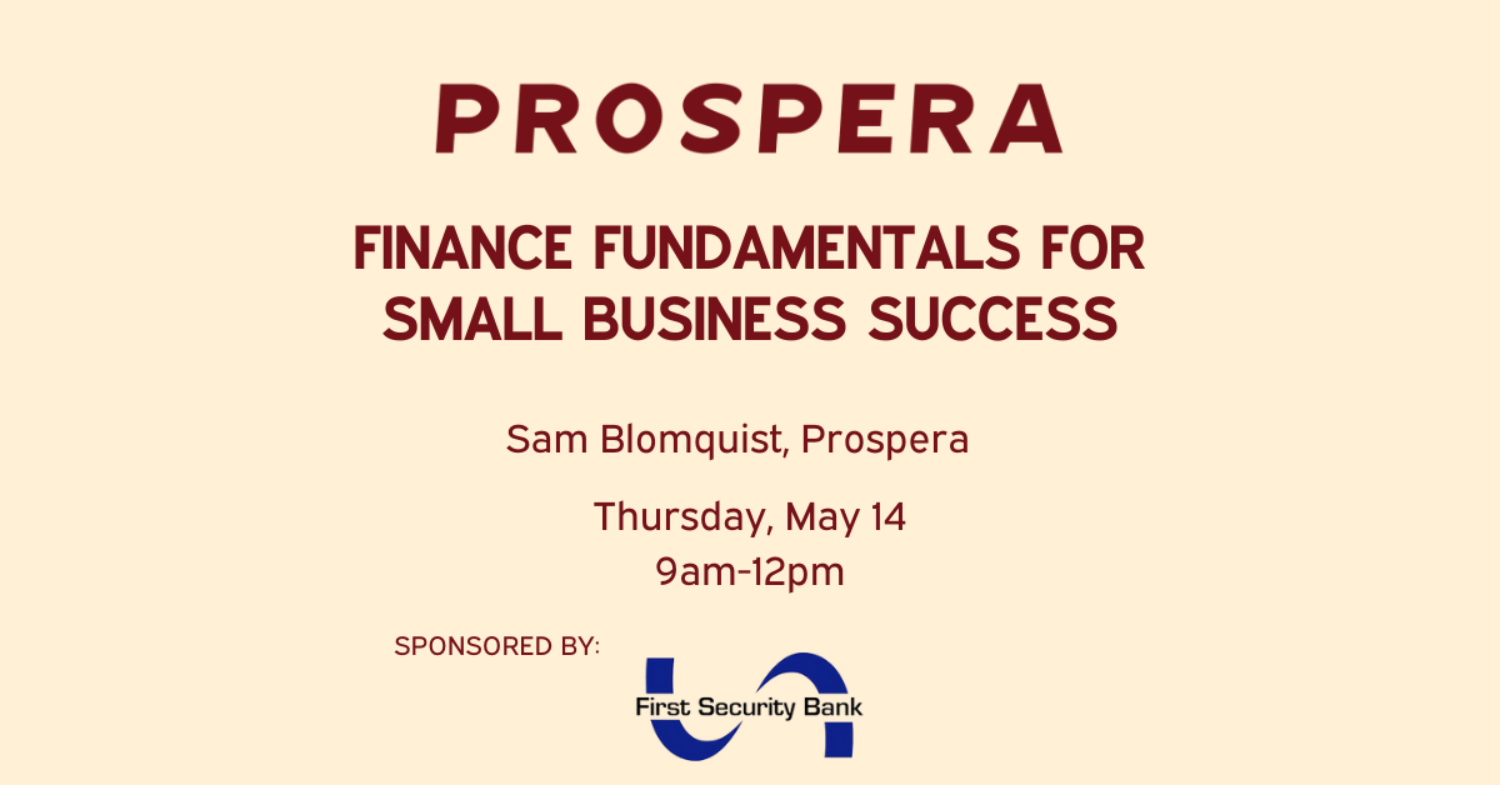 PROSPERA

FINANCE FUNDAMENTALS FOR SMALL BUSINESS SUCCESS

Sam Blomquist, Prospera

Thursday, May 14
9am-12pm

SPONSORED BY:

First Security Bank